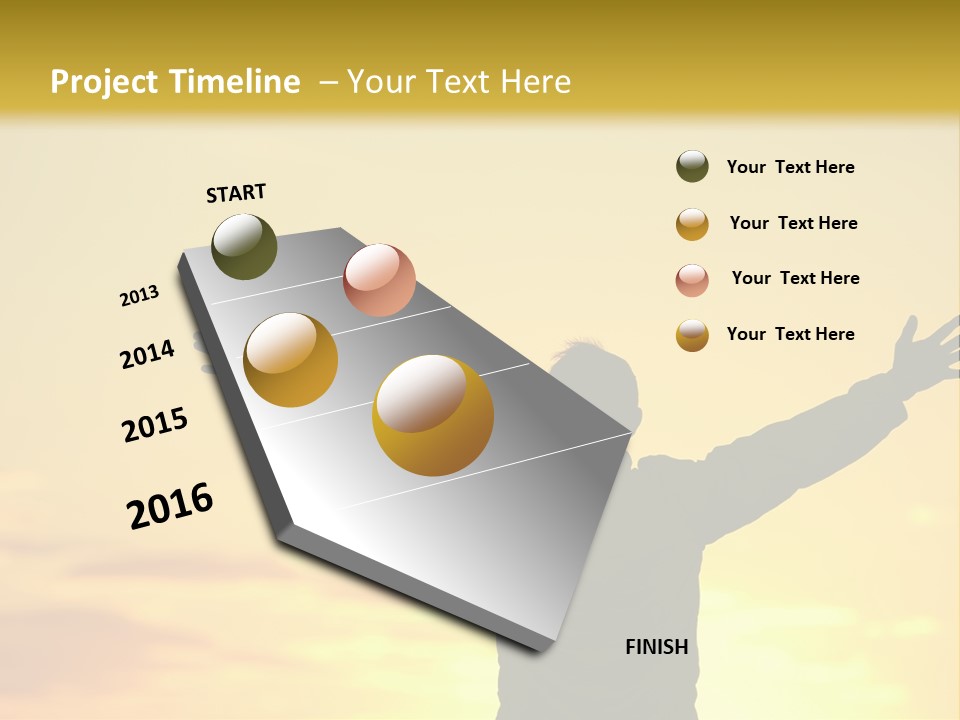 Project Timeline – Your Text Here

START

2013

2014

2015

2016

FINISH

Your Text Here

Your Text Here

Your Text Here

Your Text Here